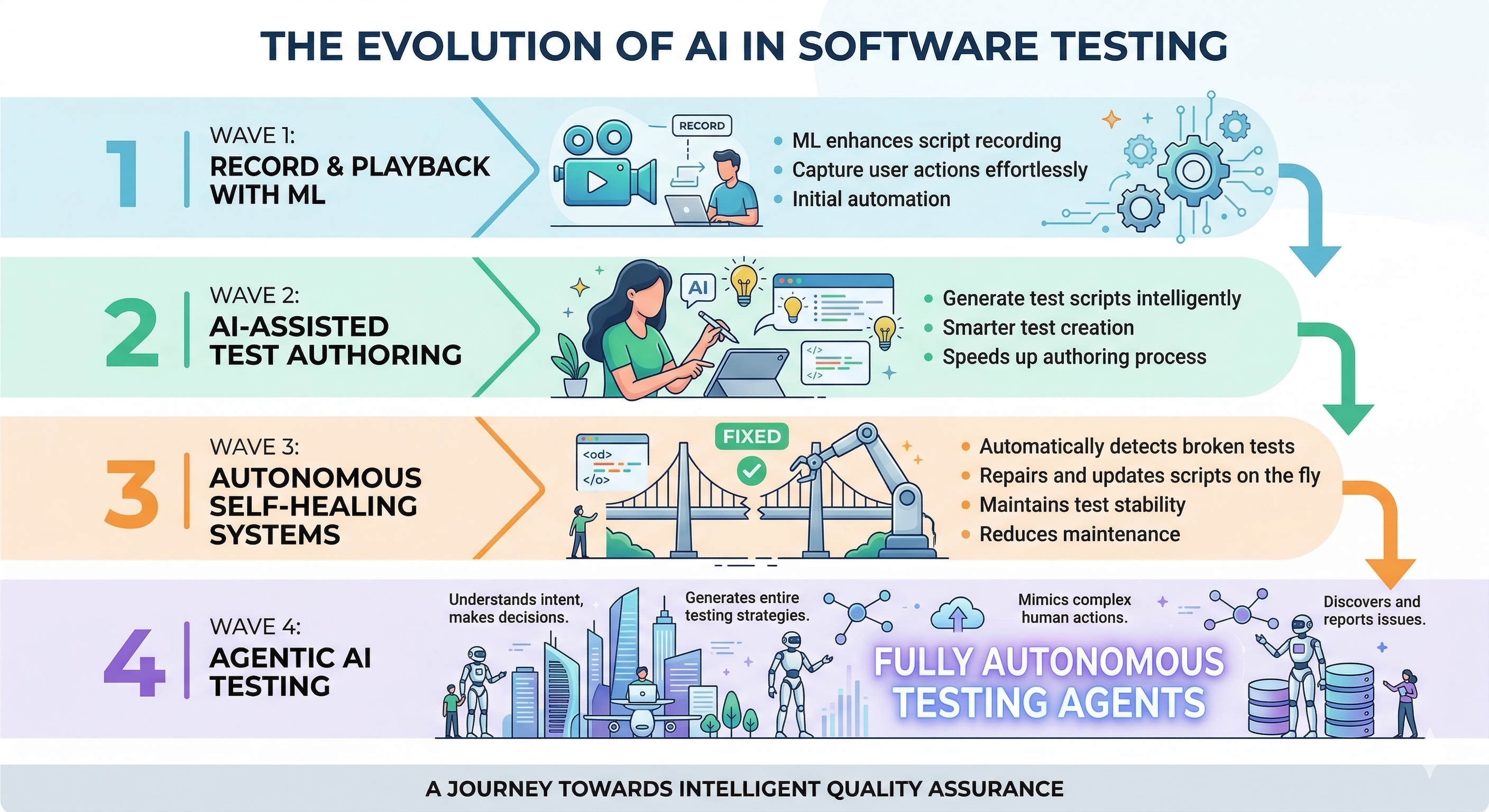 THE EVOLUTION OF AI IN SOFTWARE TESTING

1
WAVE 1:
RECORD & PLAYBACK WITH ML

RECORD

- ML enhances script recording
- Capture user actions effortlessly
- Initial automation

2
WAVE 2:
AI-ASSISTED TEST AUTHORING

AI

</>
</>

- Generate test scripts intelligently
- Smarter test creation
- Speeds up authoring process

3
WAVE 3:
AUTONOMOUS SELF-HEALING SYSTEMS

<od>
</o>

FIXED

- Automatically detects broken tests
- Repairs and updates scripts on the fly
- Maintains test stability
- Reduces maintenance

4
WAVE 4:
AGENTIC AI TESTING

Understands intent, makes decisions.

Generates entire testing strategies.

Mimics complex human actions.

Discovers and reports issues.

FULLY AUTONOMOUS TESTING AGENTS

A JOURNEY TOWARDS INTELLIGENT QUALITY ASSURANCE